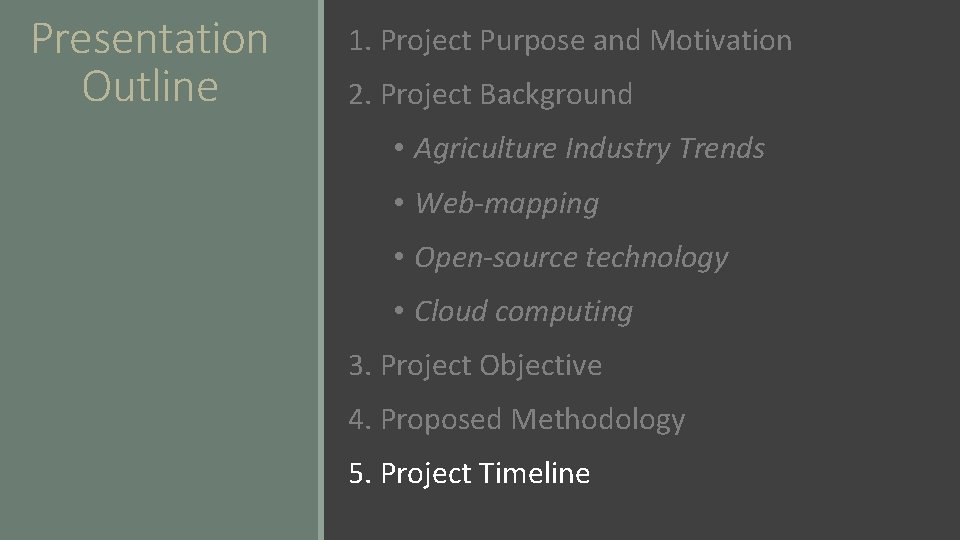 Presentation Outline

1. Project Purpose and Motivation

2. Project Background

• Agriculture Industry Trends

• Web-mapping

• Open-source technology

• Cloud computing

3. Project Objective

4. Proposed Methodology

5. Project Timeline